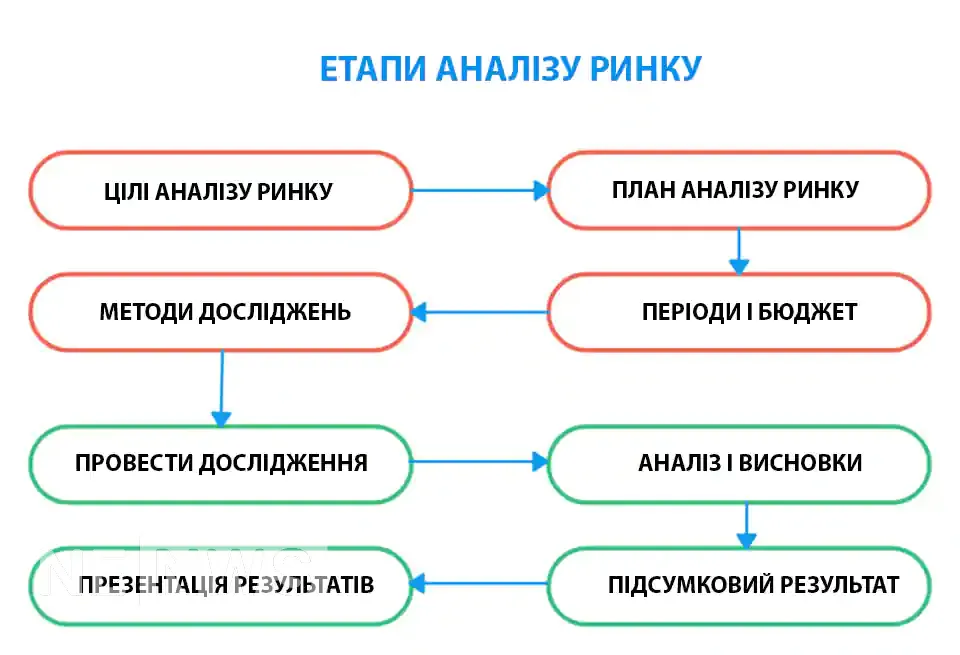 ЕТАПИ АНАЛІЗУ РИНКУ

ЦІЛІ АНАЛІЗУ РИНКУ

ПЛАН АНАЛІЗУ РИНКУ

ПЕРІОДИ І БЮДЖЕТ

МЕТОДИ ДОСЛІДЖЕНЬ

ПРОВЕСТИ ДОСЛІДЖЕННЯ

АНАЛІЗ І ВИСНОВКИ

ПІДСУМКОВИЙ РЕЗУЛЬТАТ

ПРЕЗЕНТАЦІЯ РЕЗУЛЬТАТІВ